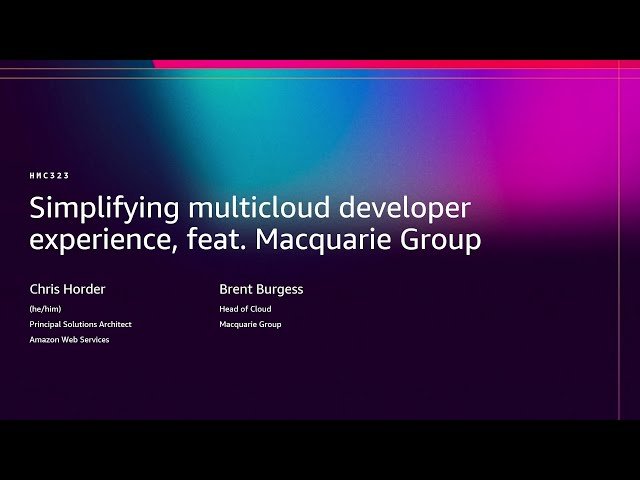 HMC323

Simplifying multicloud developer experience, feat. Macquarie Group

Chris Horder
(he/him)
Principal Solutions Architect
Amazon Web Services

Brent Burgess
Head of Cloud
Macquarie Group